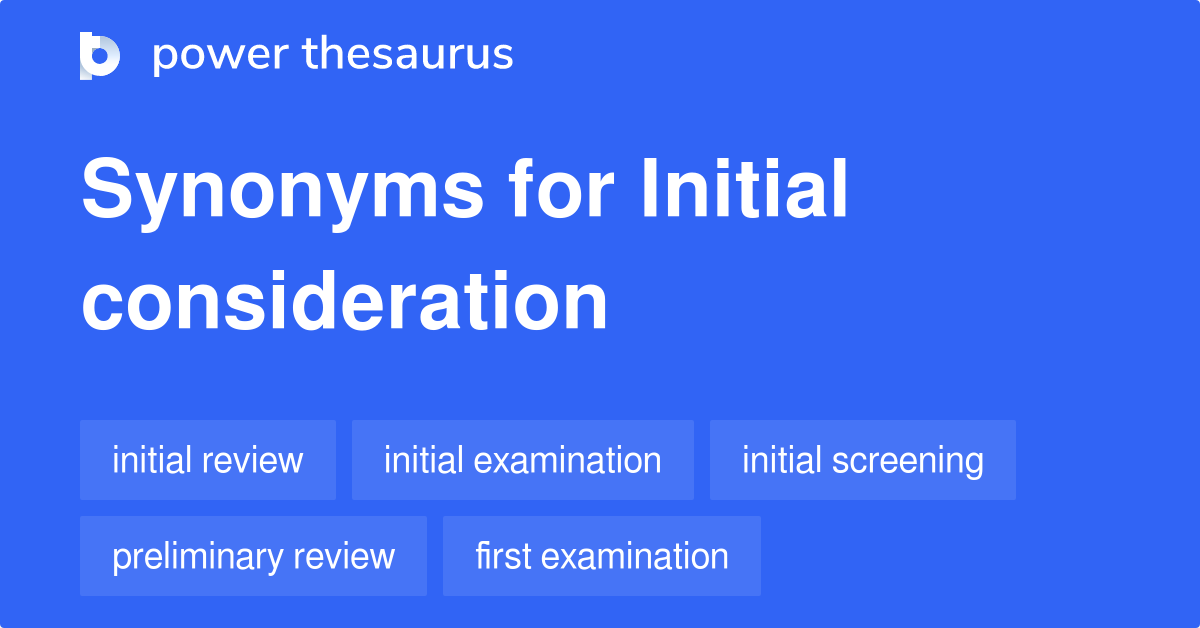 power thesaurus

Synonyms for Initial consideration

initial review
initial examination
initial screening
preliminary review
first examination